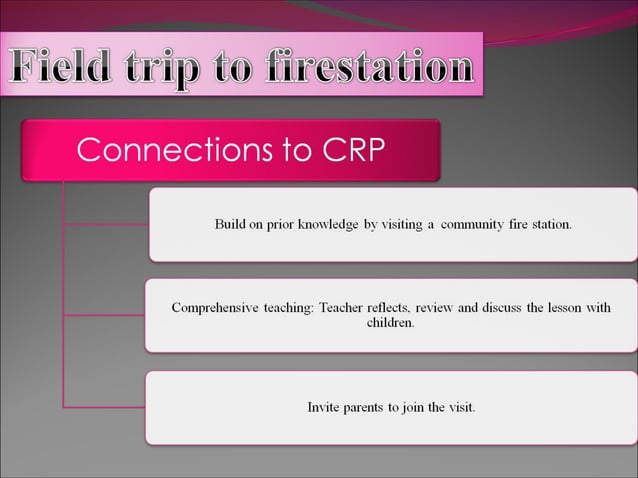 Field trip to firestation

Connections to CRP

Build on prior knowledge by visiting a community fire station.

Comprehensive teaching: Teacher reflects, review and discuss the lesson with children.

Invite parents to join the visit.